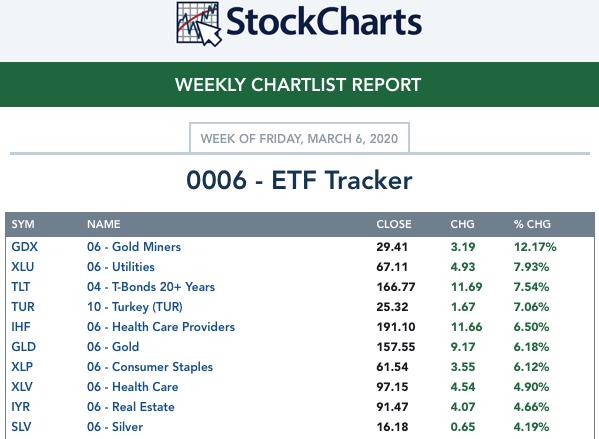 StockCharts

WEEKLY CHARTLIST REPORT

WEEK OF FRIDAY, MARCH 6, 2020

0006 - ETF Tracker

| SYM | NAME | CLOSE | CHG | % CHG |
|---|---|---|---|---|
| GDX | 06 - Gold Miners | 29.41 | 3.19 | 12.17% |
| XLU | 06 - Utilities | 67.11 | 4.93 | 7.93% |
| TLT | 04 - T-Bonds 20+ Years | 166.77 | 11.69 | 7.54% |
| TUR | 10 - Turkey (TUR) | 25.32 | 1.67 | 7.06% |
| IHF | 06 - Health Care Providers | 191.10 | 11.66 | 6.50% |
| GLD | 06 - Gold | 157.55 | 9.17 | 6.18% |
| XLP | 06 - Consumer Staples | 61.54 | 3.55 | 6.12% |
| XLV | 06 - Health Care | 97.15 | 4.54 | 4.90% |
| IYR | 06 - Real Estate | 91.47 | 4.07 | 4.66% |
| SLV | 06 - Silver | 16.18 | 0.65 | 4.19% |